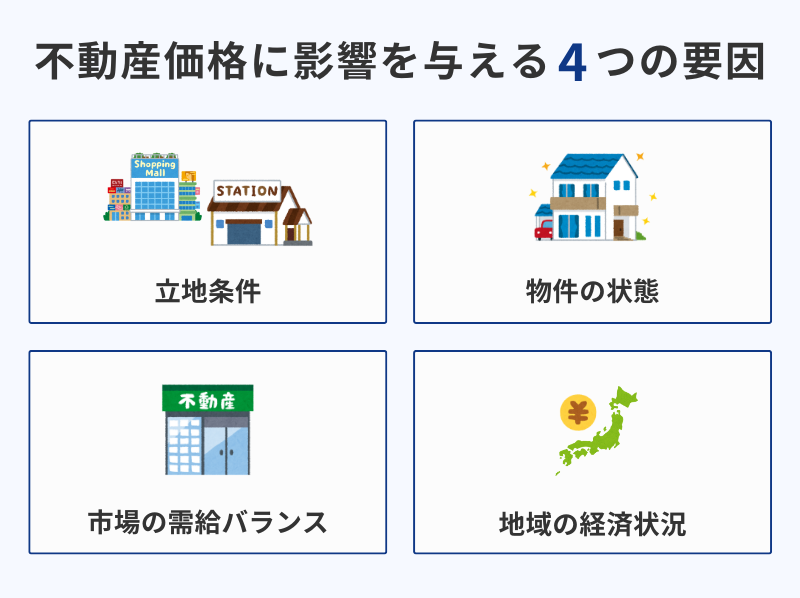 不動産価格に影響を与える4つの要因

Shopping Mall

STATION

立地条件

物件の状態

不動産

市場の需給バランス

¥

地域の経済状況